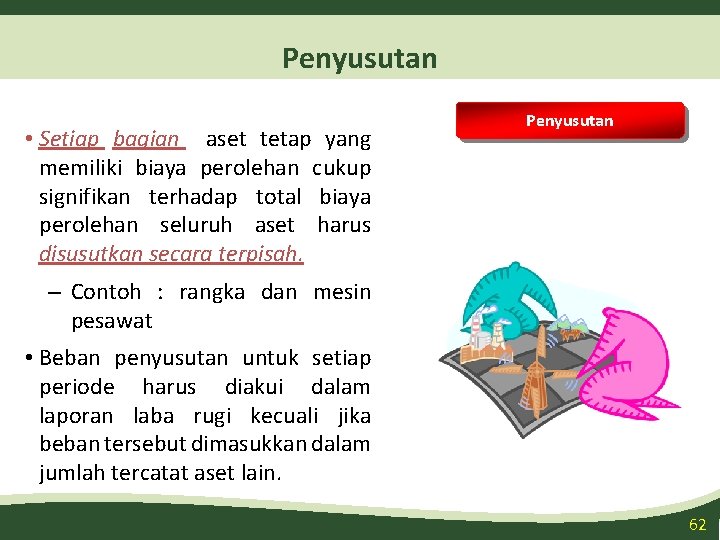 Penyusutan

Penyusutan

• Setiap bagian aset tetap yang memiliki biaya perolehan cukup signifikan terhadap total biaya perolehan seluruh aset harus disusutkan secara terpisah.

– Contoh : rangka dan mesin pesawat

• Beban penyusutan untuk setiap periode harus diakui dalam laporan laba rugi kecuali jika beban tersebut dimasukkan dalam jumlah tercatat aset lain.

62